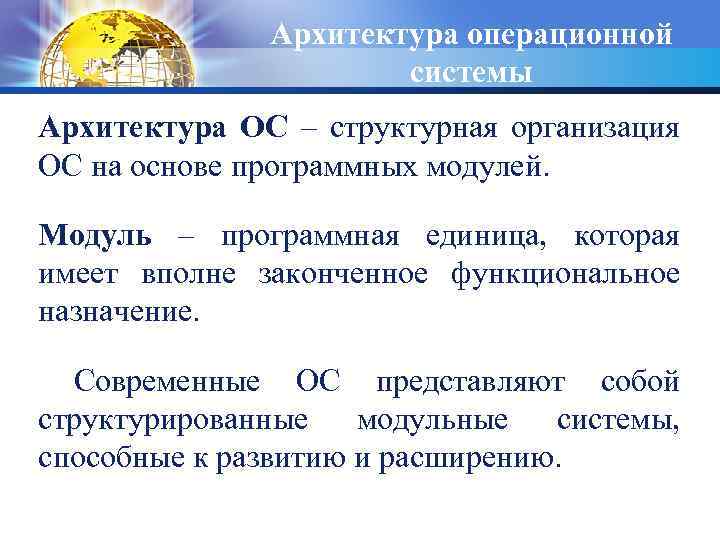 Архитектура операционной системы

Архитектура ОС – структурная организация ОС на основе программных модулей.

Модуль – программная единица, которая имеет вполне законченное функциональное назначение.

Современные ОС представляют собой структурированные модульные системы, способные к развитию и расширению.